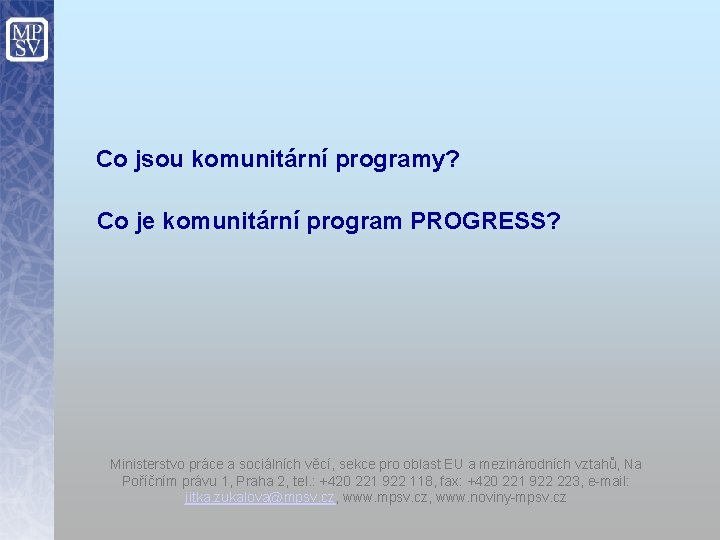 MP
SV

Co jsou komunitární programy?

Co je komunitární program PROGRESS?

Ministerstvo práce a sociálních věcí, sekce pro oblast EU a mezinárodních vztahů, Na Poříčním právu 1, Praha 2, tel.: +420 221 922 118, fax: +420 221 922 223, e-mail: jitka.zukalova@mpsv.cz, www.mpsv.cz, www.noviny-mpsv.cz